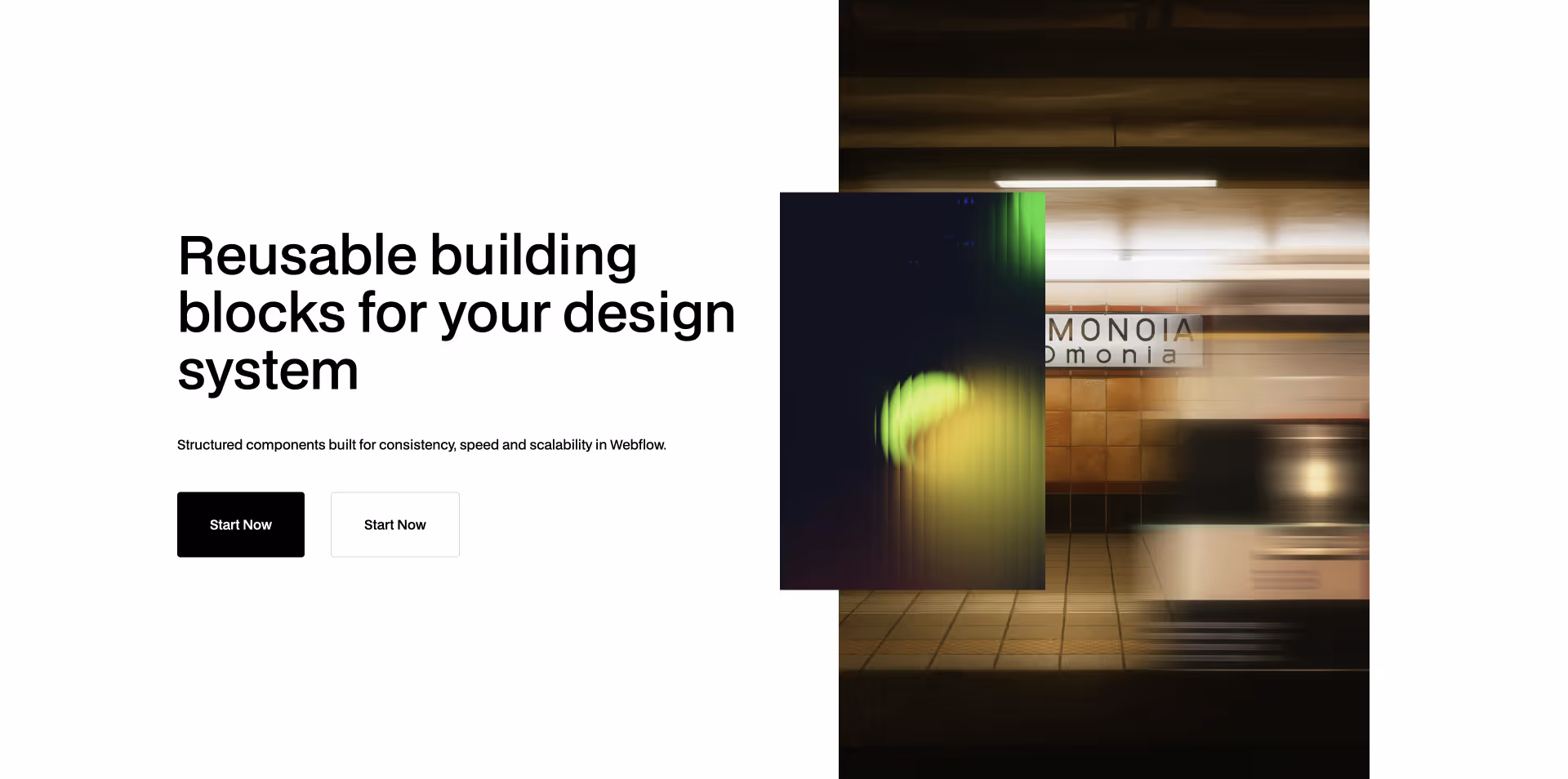 Reusable building blocks for your design system

Structured components built for consistency, speed and scalability in Webflow.

Start Now

Start Now

MONOIA
Omonia